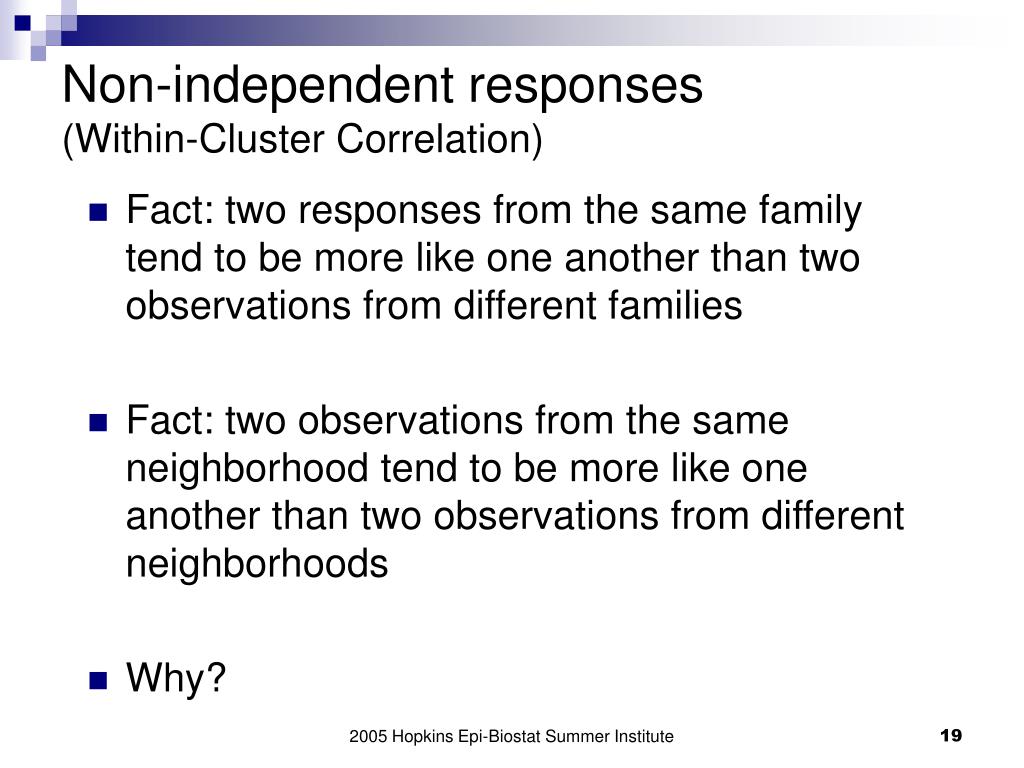 Non-independent responses
(Within-Cluster Correlation)

Fact: two responses from the same family tend to be more like one another than two observations from different families

Fact: two observations from the same neighborhood tend to be more like one another than two observations from different neighborhoods

Why?

2005 Hopkins Epi-Biostat Summer Institute

19